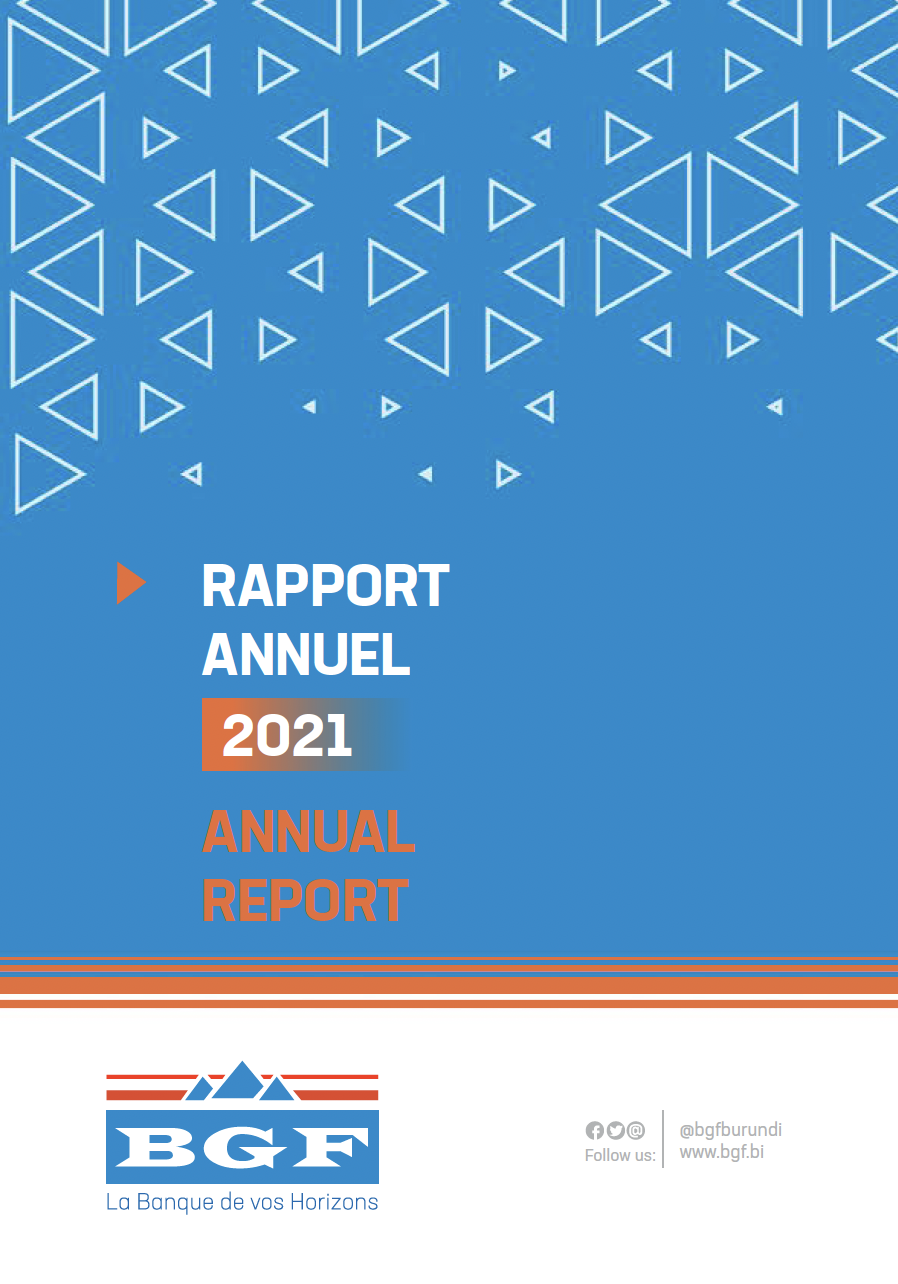 RAPPORT ANNUEL
2021
ANNUAL REPORT

BGF
La Banque de vos Horizons

Follow us:
@bgfburundi
www.bgf.bi